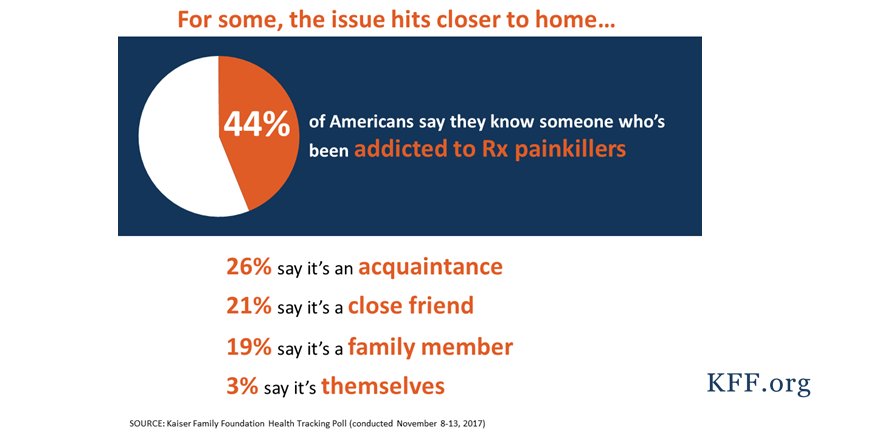 For some, the issue hits closer to home…

44% of Americans say they know someone who's been addicted to Rx painkillers

26% say it's an acquaintance

21% say it's a close friend

19% say it's a family member

3% say it's themselves

KFF.org

SOURCE: Kaiser Family Foundation Health Tracking Poll (conducted November 8-13, 2017)